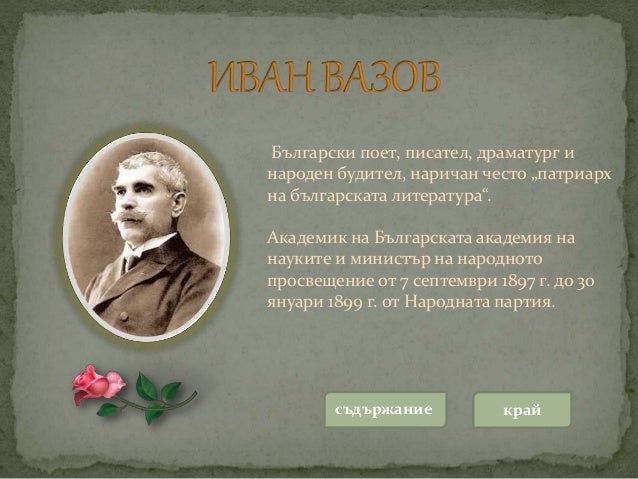 ИВАН ВАЗОВ

Български поет, писател, драматург и народен будител, наричан често „патриарх на българската литература“.

Академик на Българската академия на науките и министър на народното просвещение от 7 септември 1897 г. до 30 януари 1899 г. от Народната партия.

съдържание

край